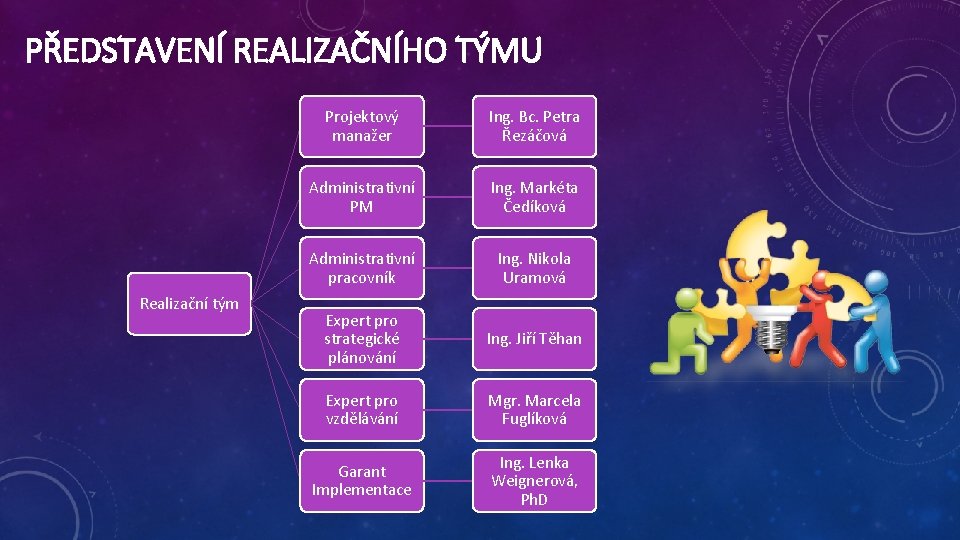 PŘEDSTAVENÍ REALIZAČNÍHO TÝMU

Realizační tým

Projektový manažer

Ing. Bc. Petra Řezáčová

Administrativní PM

Ing. Markéta Čedíková

Administrativní pracovník

Ing. Nikola Uramová

Expert pro strategické plánování

Ing. Jiří Těhan

Expert pro vzdělávání

Mgr. Marcela Fuglíková

Garant Implementace

Ing. Lenka Weignerová, PhD